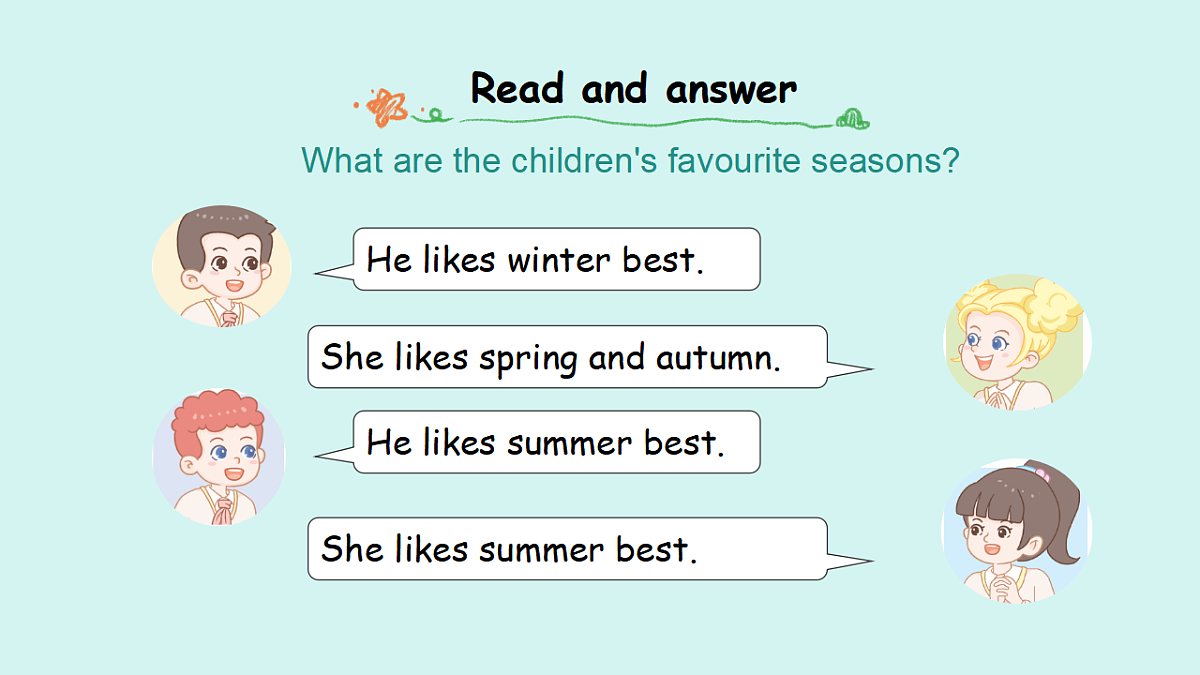 Read and answer

What are the children's favourite seasons?

He likes winter best.

She likes spring and autumn.

He likes summer best.

She likes summer best.